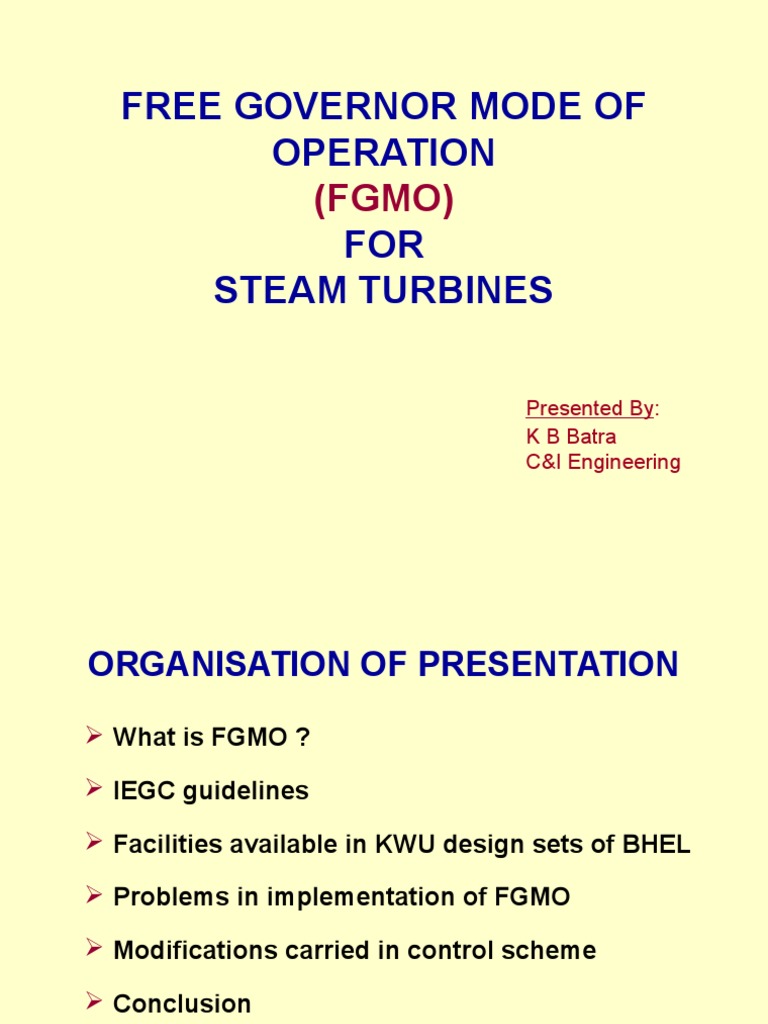 FREE GOVERNOR MODE OF OPERATION
(FGMO)
FOR
STEAM TURBINES

Presented By:
K B Batra
C&I Engineering

ORGANISATION OF PRESENTATION

➢ What is FGMO ?
➢ IEGC guidelines
➢ Facilities available in KWU design sets of BHEL
➢ Problems in implementation of FGMO
➢ Modifications carried in control scheme
➢ Conclusion